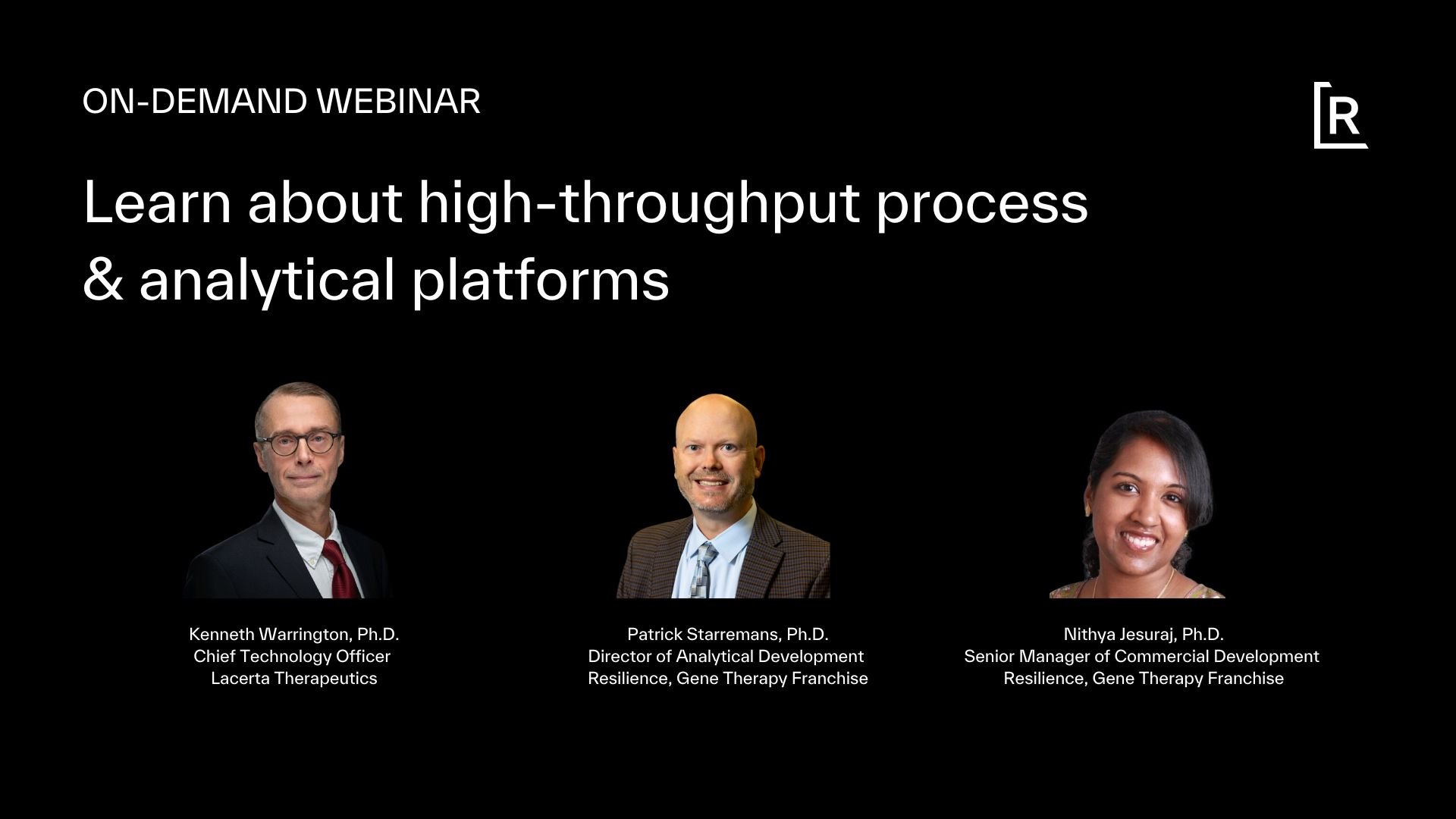 ON-DEMAND WEBINAR

R

Learn about high-throughput process & analytical platforms

Kenneth Warrington, Ph.D.
Chief Technology Officer
Lacerta Therapeutics

Patrick Starremans, Ph.D.
Director of Analytical Development
Resilience, Gene Therapy Franchise

Nithya Jesuraj, Ph.D.
Senior Manager of Commercial Development
Resilience, Gene Therapy Franchise